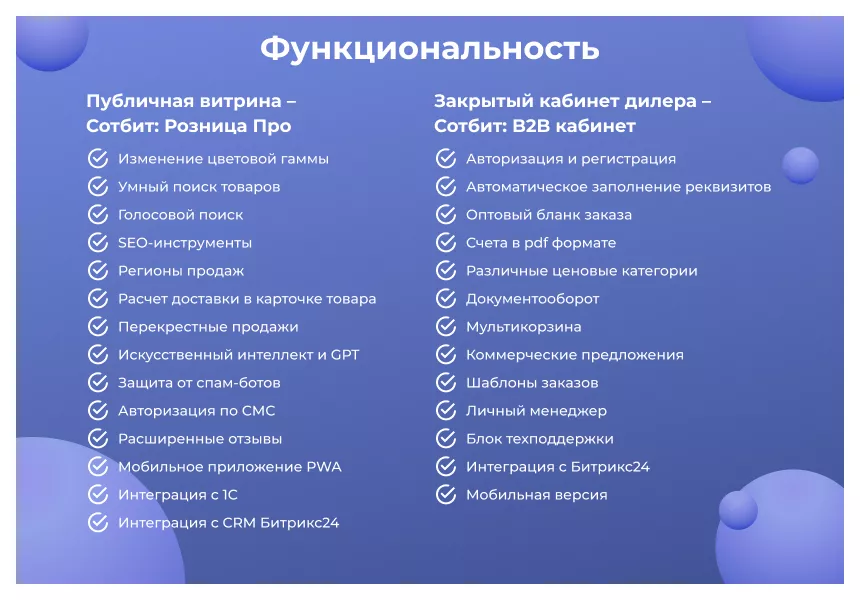 Функциональность

Публичная витрина – Сотбит: Розница Про

Изменение цветовой гаммы
Умный поиск товаров
Голосовой поиск
SEO-инструменты
Регионы продаж
Расчет доставки в карточке товара
Перекрестные продажи
Искусственный интеллект и GPT
Защита от спам-ботов
Авторизация по СМС
Расширенные отзывы
Мобильное приложение PWA
Интеграция с 1С
Интеграция с CRM Битрикс24

Закрытый кабинет дилера – Сотбит: B2B кабинет

Авторизация и регистрация
Автоматическое заполнение реквизитов
Оптовый бланк заказа
Счета в pdf формате
Различные ценовые категории
Документооборот
Мультикорзина
Коммерческие предложения
Шаблоны заказов
Личный менеджер
Блок техподдержки
Интеграция с Битрикс24
Мобильная версия